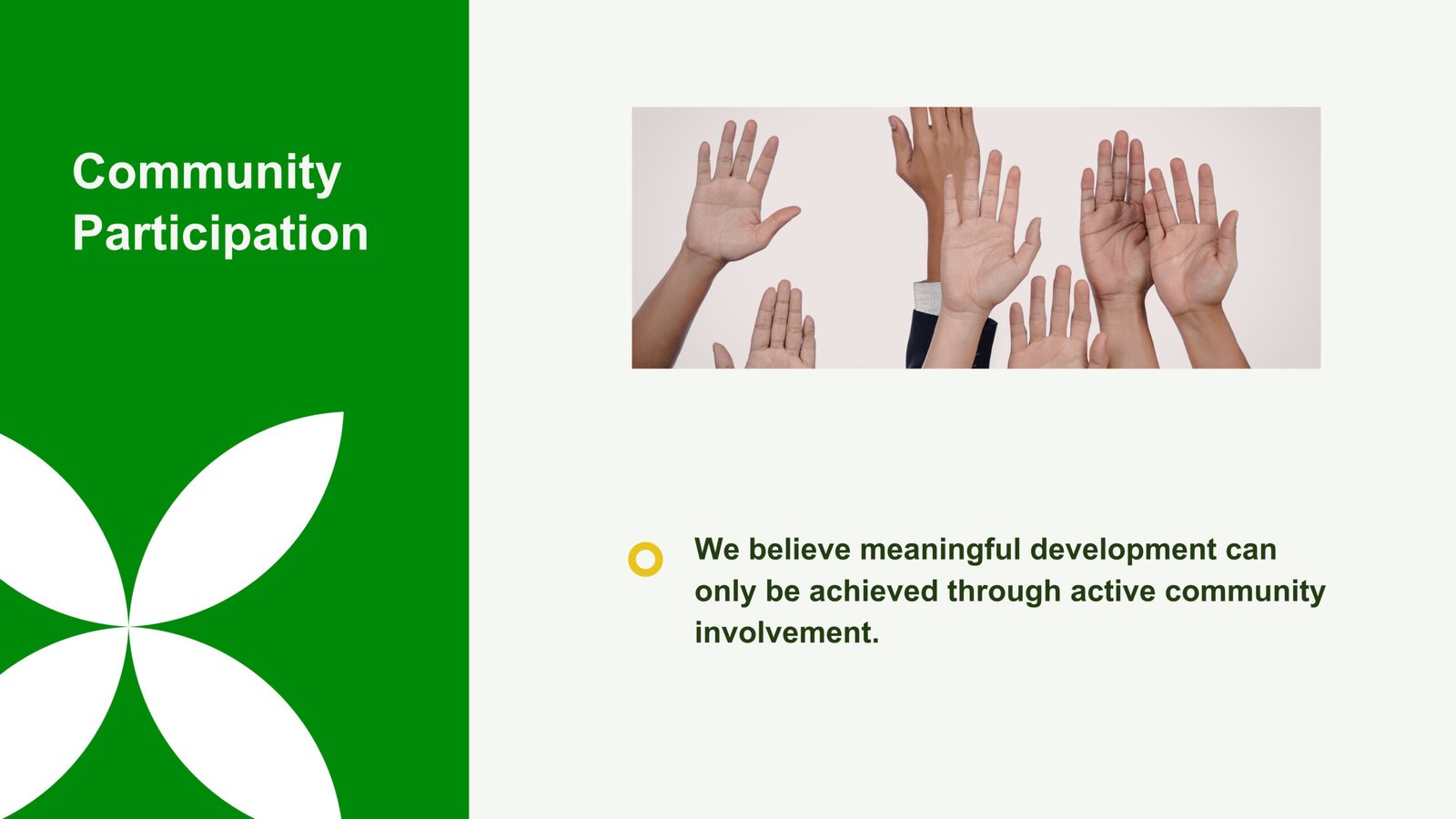 Community Participation

We believe meaningful development can only be achieved through active community involvement.